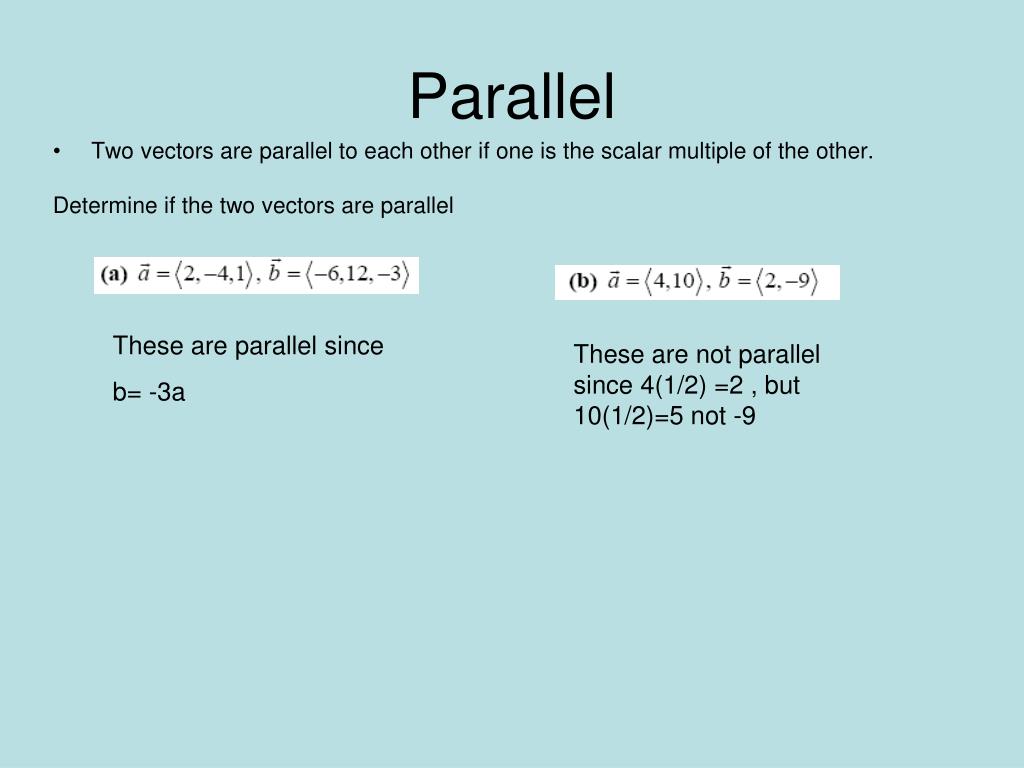 Parallel

• Two vectors are parallel to each other if one is the scalar multiple of the other.

Determine if the two vectors are parallel

(a) $\vec{a} = \langle 2, -4, 1 \rangle$, $\vec{b} = \langle -6, 12, -3 \rangle$

These are parallel since

b= -3a

(b) $\vec{a} = \langle 4, 10 \rangle$, $\vec{b} = \langle 2, -9 \rangle$

These are not parallel since 4(1/2) =2 , but 10(1/2)=5 not -9